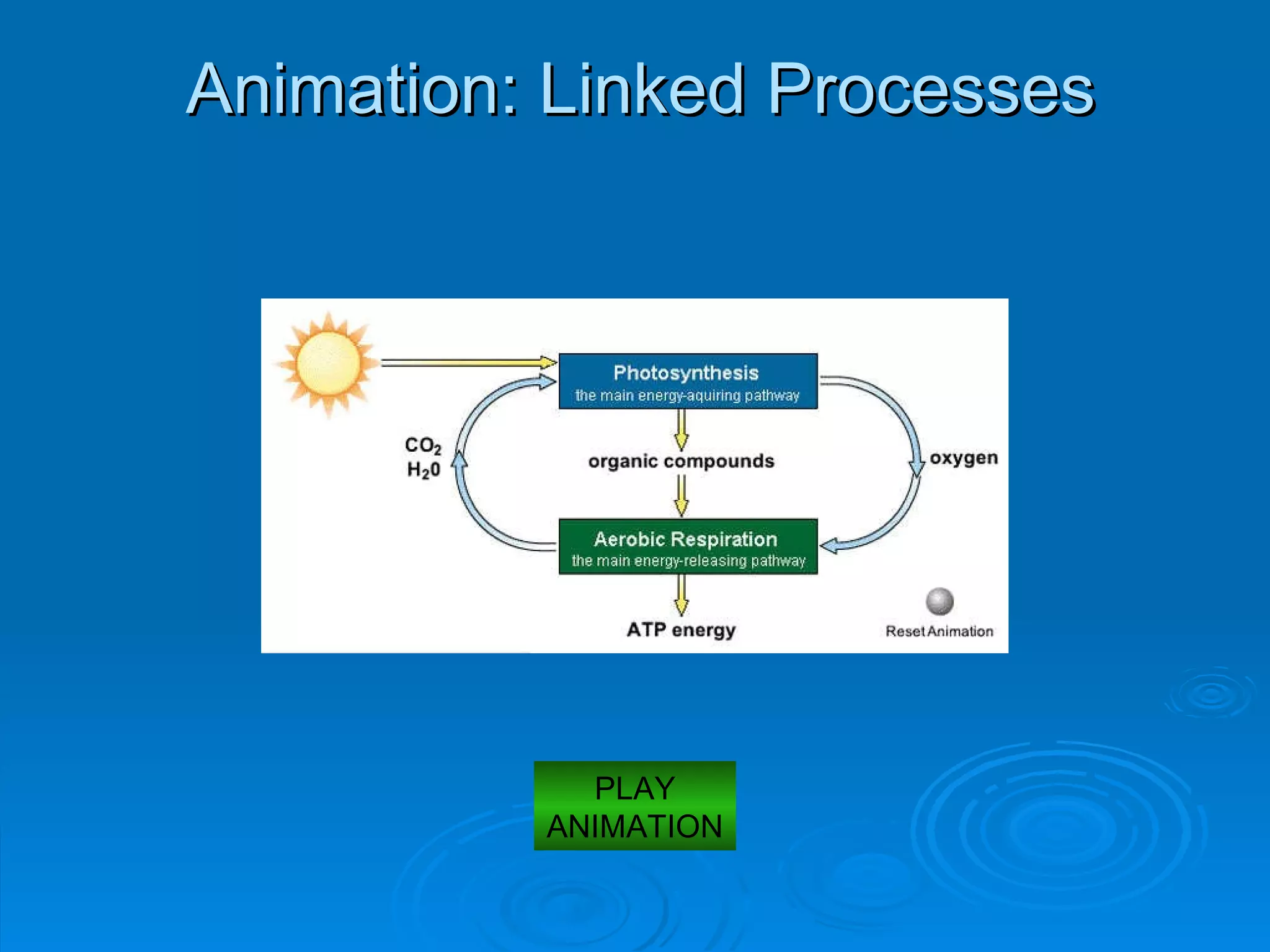 Animation: Linked Processes

Photosynthesis
the main energy-aquiring pathway

$CO_2$
$H_20$

organic compounds

oxygen

Aerobic Respiration
the main energy-releasing pathway

ATP energy

Reset Animation

PLAY ANIMATION